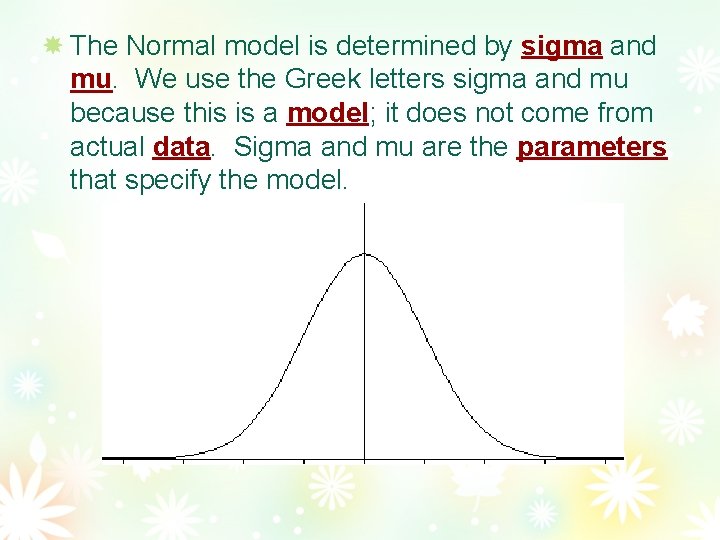 The Normal model is determined by sigma and mu. We use the Greek letters sigma and mu because this is a model; it does not come from actual data. Sigma and mu are the parameters that specify the model.